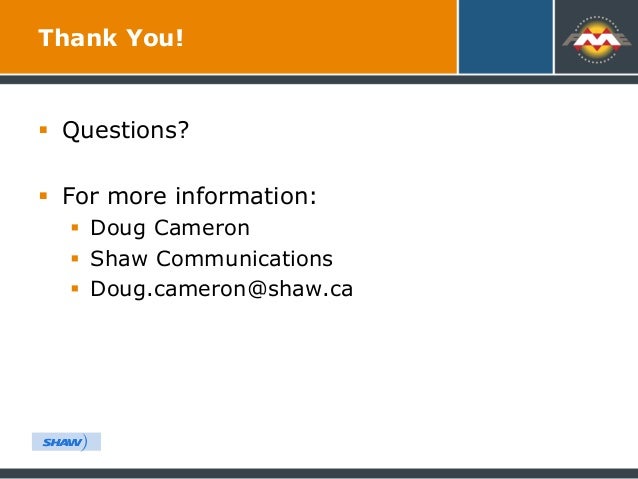 Thank You!

FME

- Questions?

- For more information:
  - Doug Cameron
  - Shaw Communications
  - Doug.cameron@shaw.ca

SHAW)